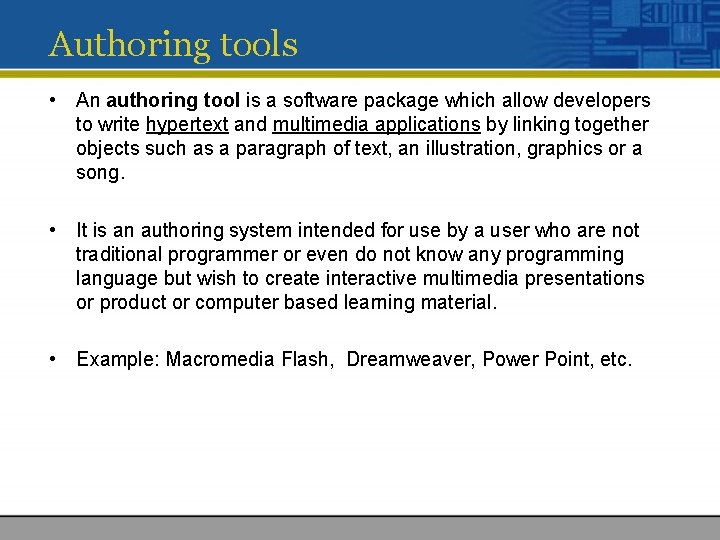 Authoring tools

• An authoring tool is a software package which allow developers to write hypertext and multimedia applications by linking together objects such as a paragraph of text, an illustration, graphics or a song.

• It is an authoring system intended for use by a user who are not traditional programmer or even do not know any programming language but wish to create interactive multimedia presentations or product or computer based learning material.

• Example: Macromedia Flash, Dreamweaver, Power Point, etc.